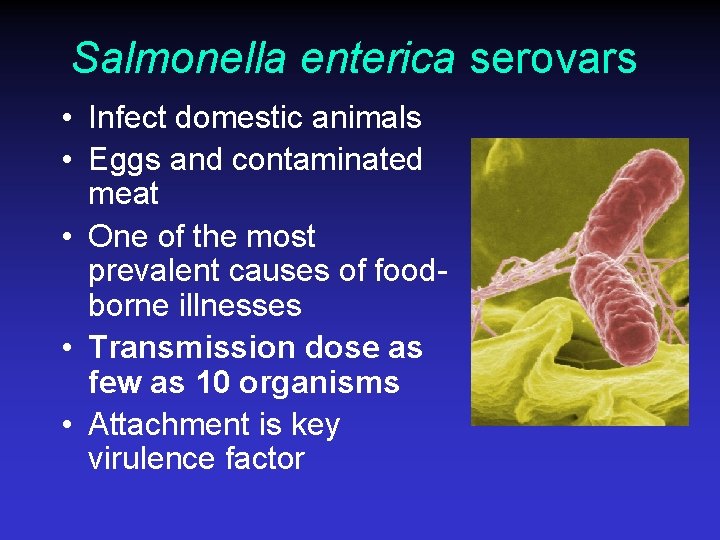 Salmonella enterica serovars

• Infect domestic animals
• Eggs and contaminated meat
• One of the most prevalent causes of food-borne illnesses
• Transmission dose as few as 10 organisms
• Attachment is key virulence factor